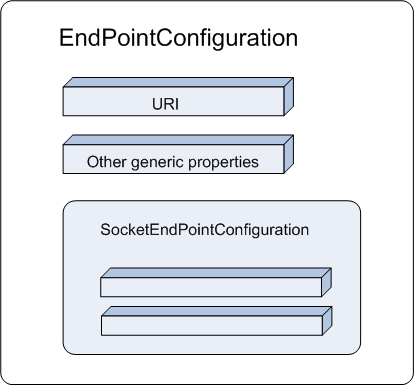 EndPointConfiguration

URI

Other generic properties

SocketEndPointConfiguration